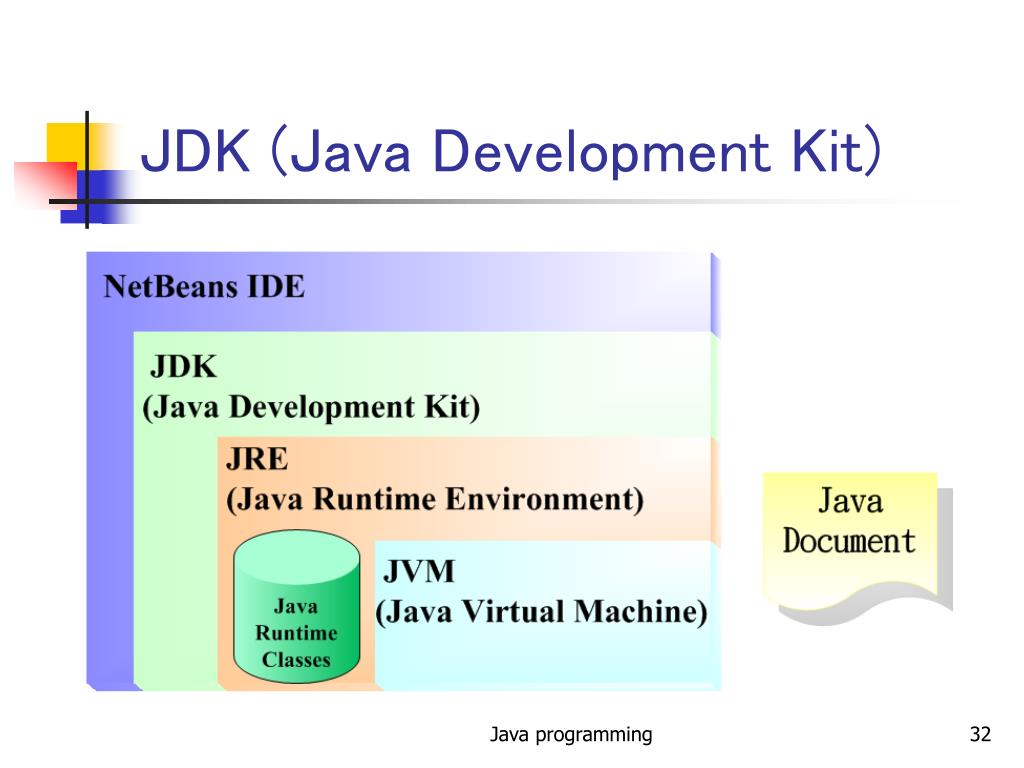 JDK (Java Development Kit)

NetBeans IDE

JDK
(Java Development Kit)

JRE
(Java Runtime Environment)

Java
Runtime
Classes

JVM
(Java Virtual Machine)

Java
Document

Java programming

32